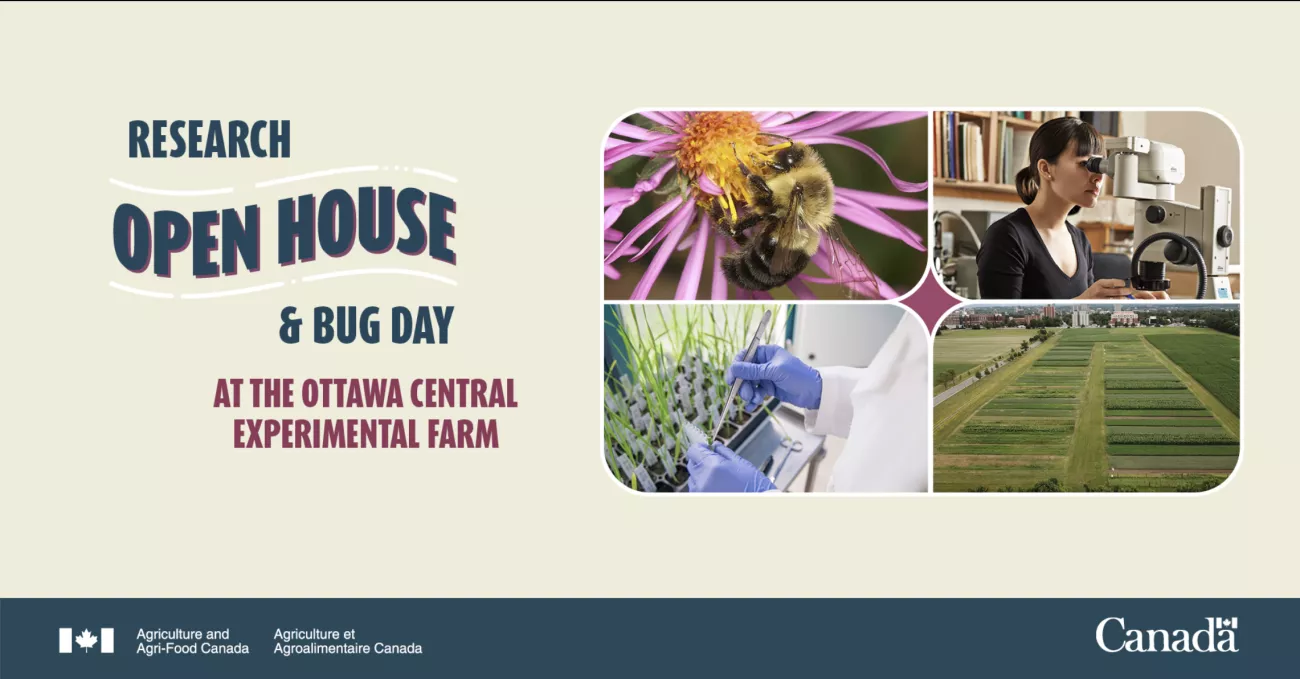 RESEARCH
OPEN HOUSE
& BUG DAY
AT THE OTTAWA CENTRAL EXPERIMENTAL FARM

Agriculture and Agri-Food Canada
Agriculture et Agroalimentaire Canada

Canada